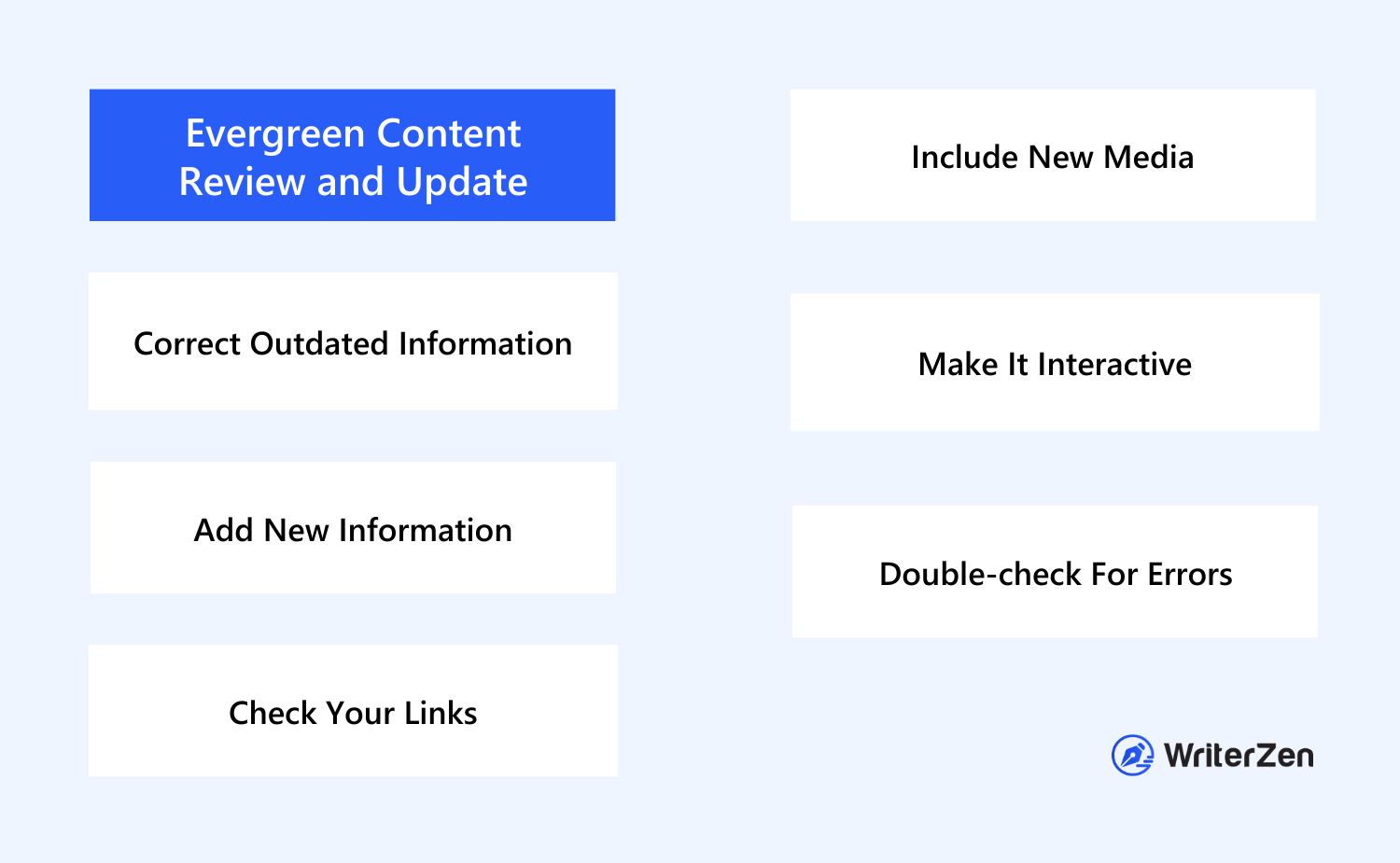 Evergreen Content Review and Update

Correct Outdated Information

Add New Information

Check Your Links

Include New Media

Make It Interactive

Double-check For Errors

WriterZen